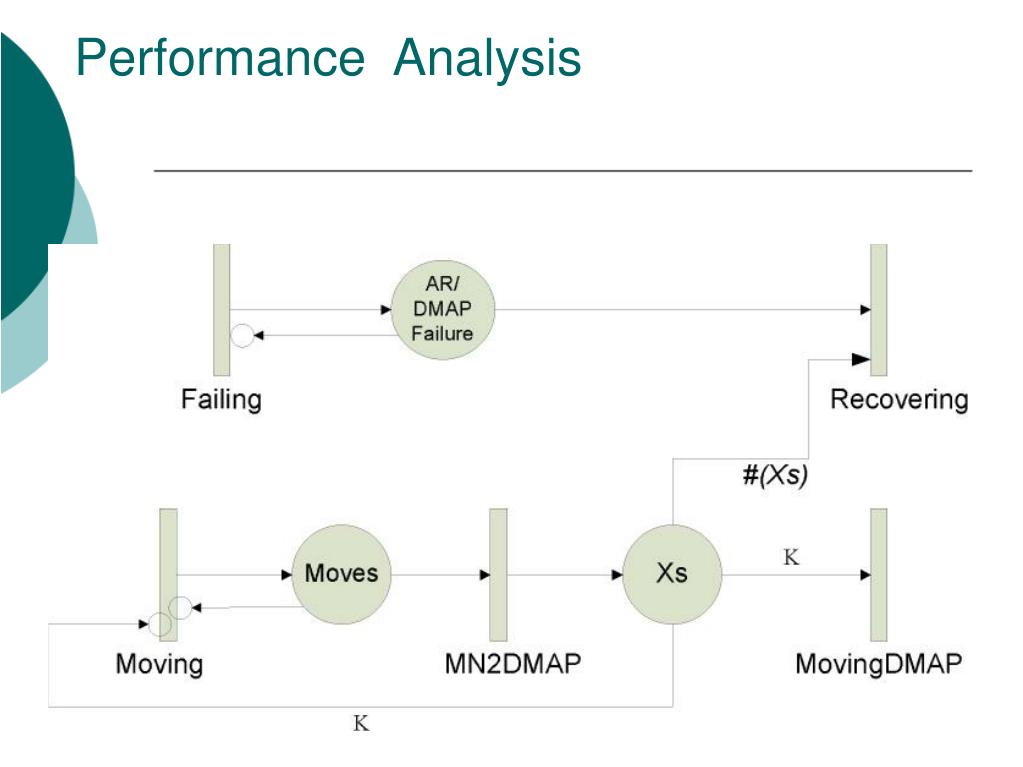 Performance Analysis

AR/ DMAP Failure

Failing

Recovering

#(Xs)

Moves

Xs

K

Moving

MN2DMAP

MovingDMAP

K